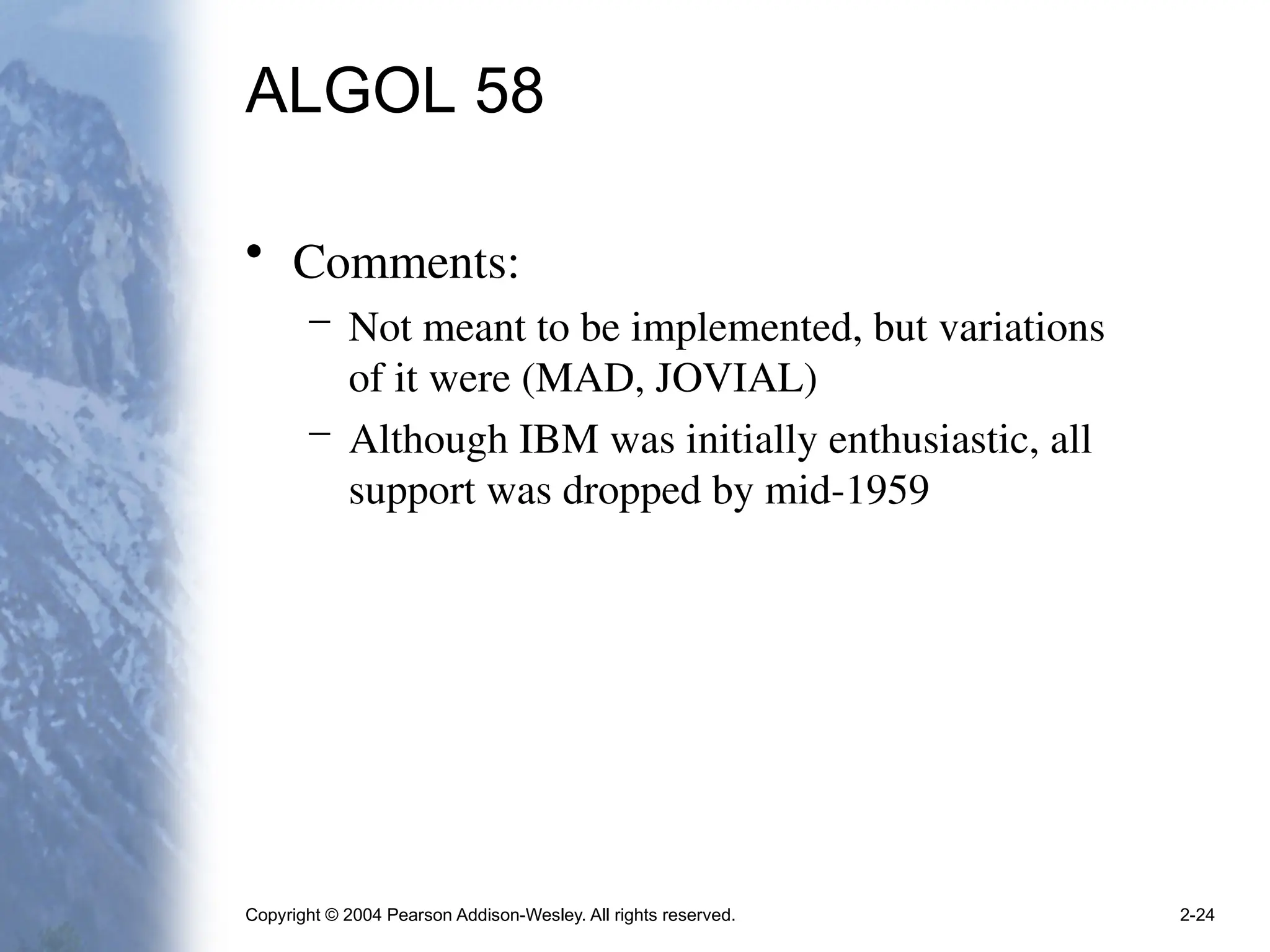 ALGOL 58

• Comments:
– Not meant to be implemented, but variations of it were (MAD, JOVIAL)
– Although IBM was initially enthusiastic, all support was dropped by mid-1959

Copyright © 2004 Pearson Addison-Wesley. All rights reserved.

2-24